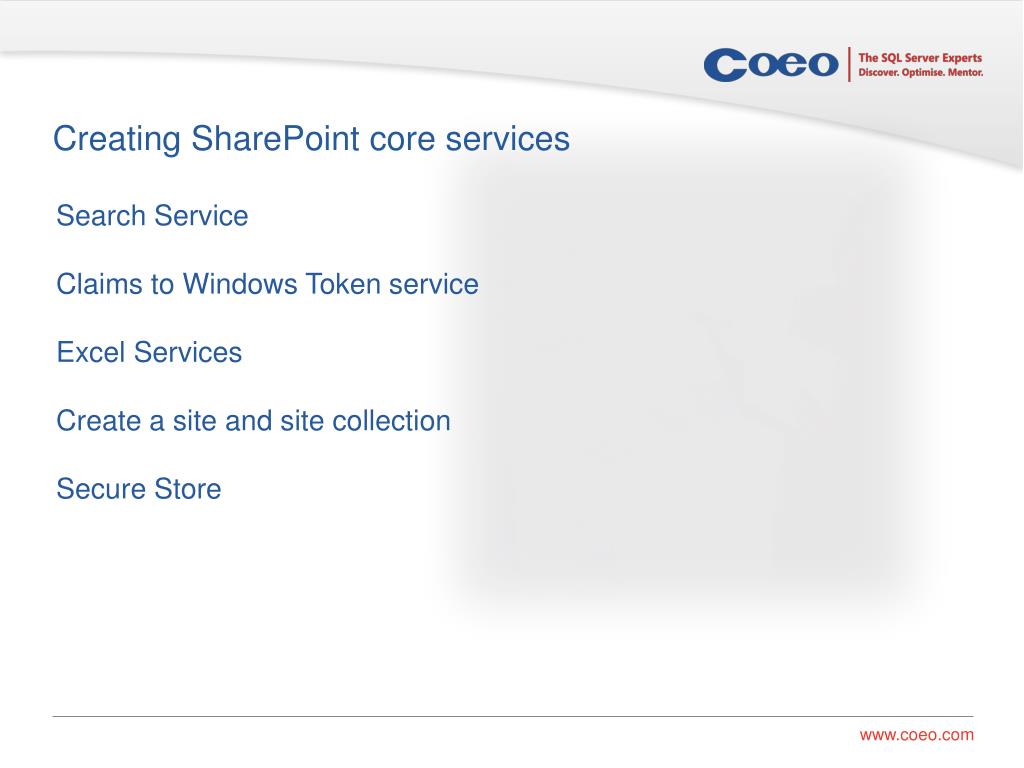 Coeo
The SQL Server Experts
Discover. Optimise. Mentor.

Creating SharePoint core services

Search Service

Claims to Windows Token service

Excel Services

Create a site and site collection

Secure Store

www.coeo.com